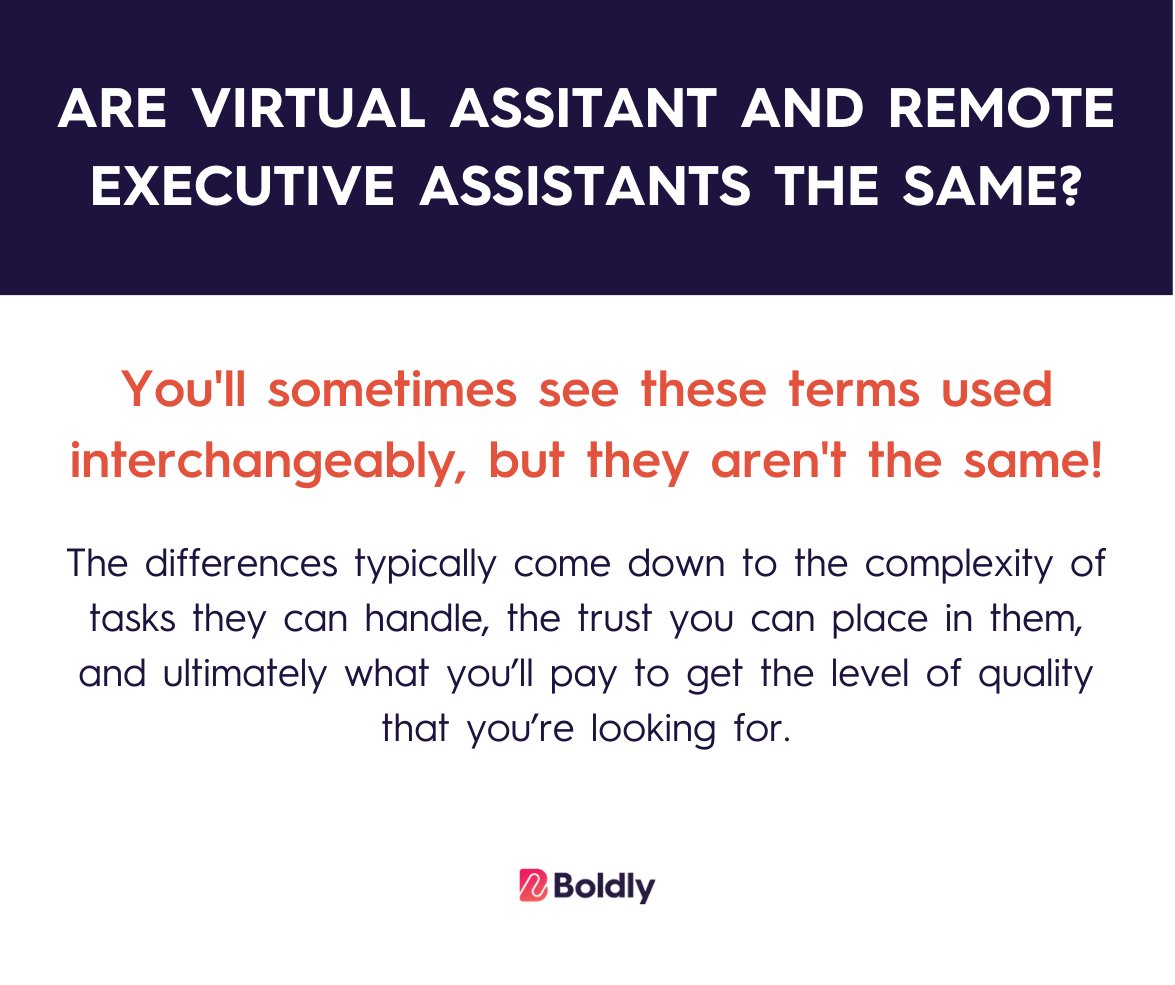 ARE VIRTUAL ASSITANT AND REMOTE EXECUTIVE ASSISTANTS THE SAME?

You'll sometimes see these terms used interchangeably, but they aren't the same!

The differences typically come down to the complexity of tasks they can handle, the trust you can place in them, and ultimately what you'll pay to get the level of quality that you're looking for.

Boldly